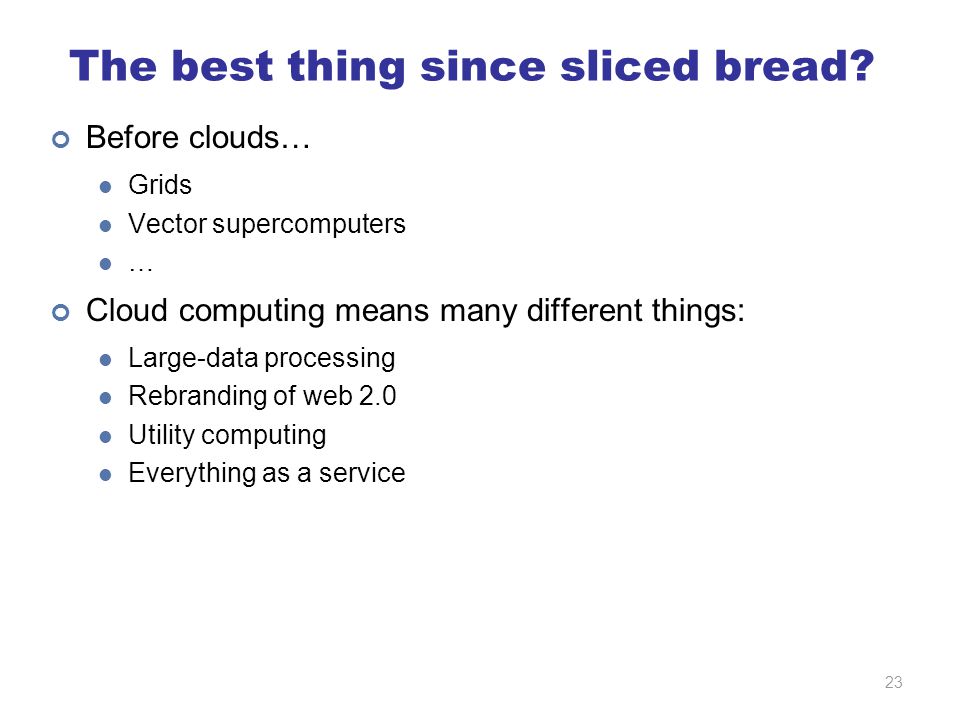 The best thing since sliced bread?

Before clouds…

Grids

Vector supercomputers

…

Cloud computing means many different things:

Large-data processing

Rebranding of web 2.0

Utility computing

Everything as a service

23